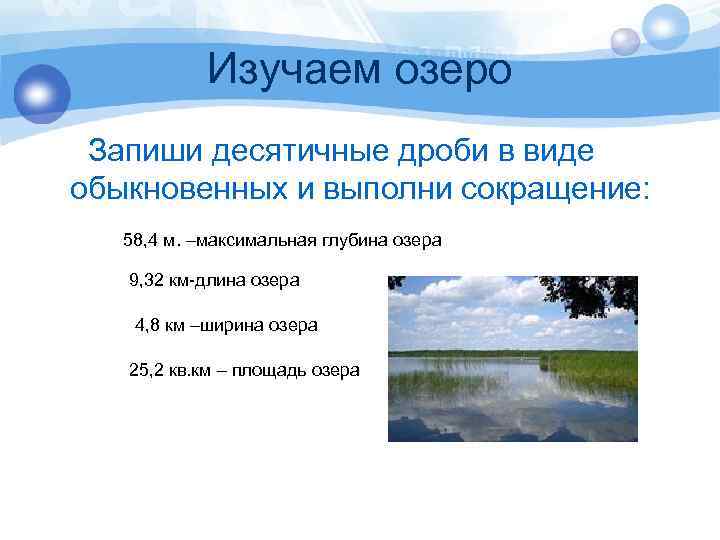 Изучаем озеро

Запиши десятичные дроби в виде обыкновенных и выполни сокращение:

58,4 м. –максимальная глубина озера

9,32 км-длина озера

4,8 км –ширина озера

25,2 кв.км – площадь озера